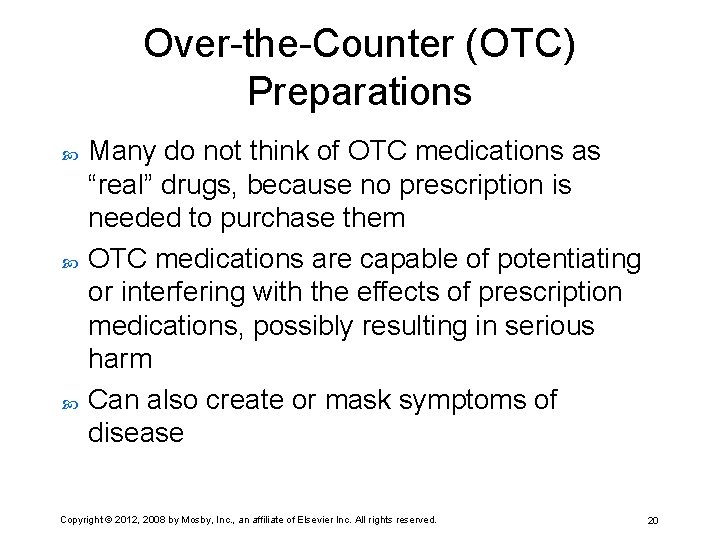 Over-the-Counter (OTC) Preparations

Many do not think of OTC medications as “real” drugs, because no prescription is needed to purchase them

OTC medications are capable of potentiating or interfering with the effects of prescription medications, possibly resulting in serious harm

Can also create or mask symptoms of disease

Copyright © 2012, 2008 by Mosby, Inc., an affiliate of Elsevier Inc. All rights reserved.

20